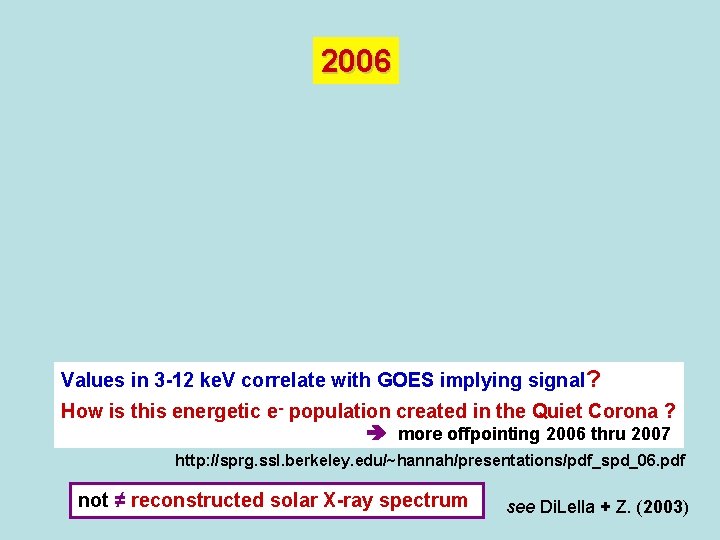 2006

Values in 3-12 keV correlate with GOES implying signal?
How is this energetic $e^-$ population created in the Quiet Corona ?
➔ more offpointing 2006 thru 2007

http://sprg.ssl.berkeley.edu/~hannah/presentations/pdf_spd_06.pdf

not ≠ reconstructed solar X-ray spectrum

see DiLella + Z. (2003)